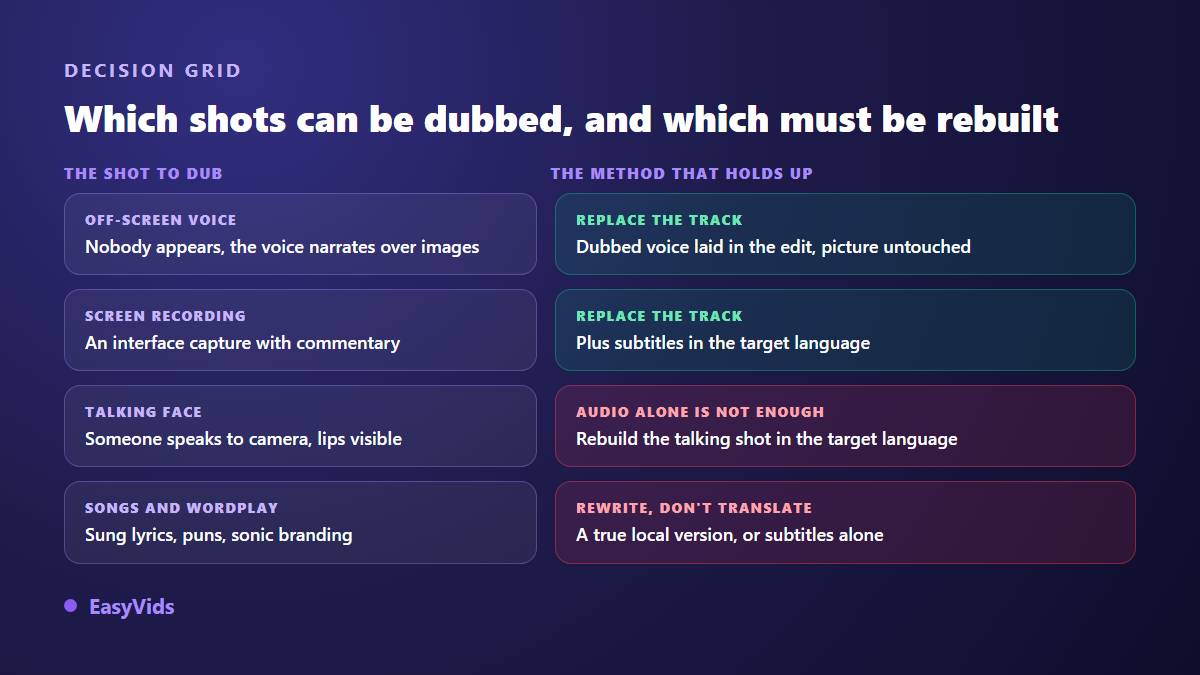 DECISION GRID

Which shots can be dubbed, and which must be rebuilt

THE SHOT TO DUB

OFF-SCREEN VOICE
Nobody appears, the voice narrates over images

SCREEN RECORDING
An interface capture with commentary

TALKING FACE
Someone speaks to camera, lips visible

SONGS AND WORDPLAY
Sung lyrics, puns, sonic branding

THE METHOD THAT HOLDS UP

REPLACE THE TRACK
Dubbed voice laid in the edit, picture untouched

REPLACE THE TRACK
Plus subtitles in the target language

AUDIO ALONE IS NOT ENOUGH
Rebuild the talking shot in the target language

REWRITE, DON'T TRANSLATE
A true local version, or subtitles alone

EasyVids